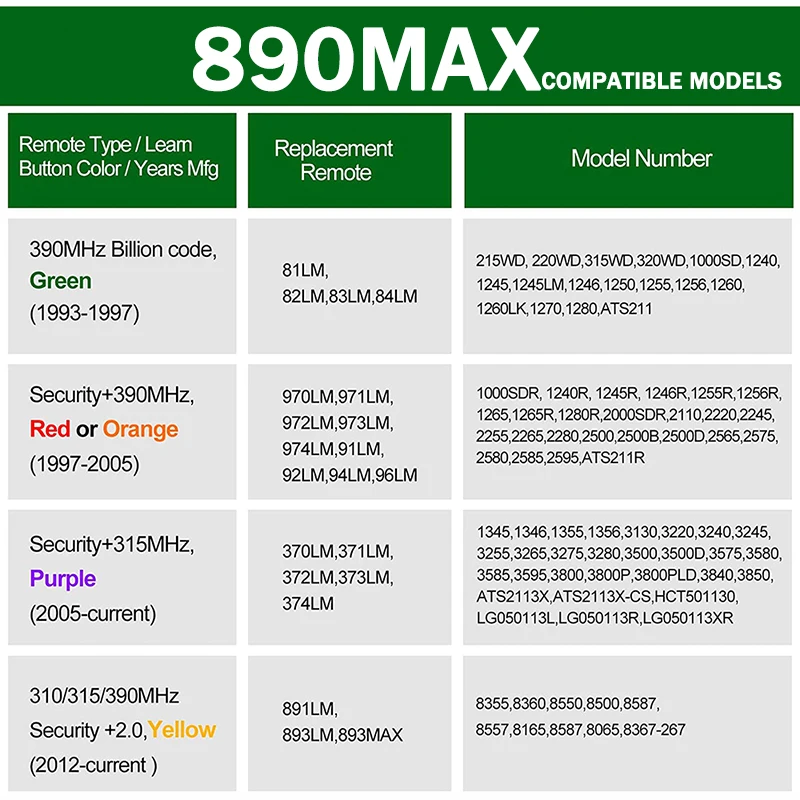 890MAX COMPATIBLE MODELS

| Remote Type / Learn Button Color / Years Mfg | Replacement Remote | Model Number |
|---|---|---|
| 390MHz Billion code, Green (1993-1997) | 81LM, 82LM,83LM,84LM | 215WD, 220WD,315WD,320WD,1000SD,1240, 1245,1245LM,1246,1250,1255,1256,1260, 1260LK,1270,1280,ATS211 |
| Security+390MHz, Red or Orange (1997-2005) | 970LM,971LM, 972LM,973LM, 974LM,91LM, 92LM,94LM,96LM | 1000SDR, 1240R, 1245R, 1246R,1255R,1256R, 1265,1265R,1280R,2000SDR,2110,2220,2245, 2255,2265,2280,2500,2500B,2500D,2565,2575, 2580,2585,2595,ATS211R |
| Security+315MHz, Purple (2005-current) | 370LM,371LM, 372LM,373LM, 374LM | 1345,1346,1355,1356,3130,3220,3240,3245, 3255,3265,3275,3280,3500,3500D,3575,3580, 3585,3595,3800,3800P,3800PLD,3840,3850, ATS2113X,ATS2113X-CS,HCT501130, LG050113L,LG050113R,LG050113XR |
| 310/315/390MHz Security +2.0,Yellow (2012-current ) | 891LM, 893LM,893MAX | 8355,8360,8550,8500,8587, 8557,8165,8587,8065,8367-267 |